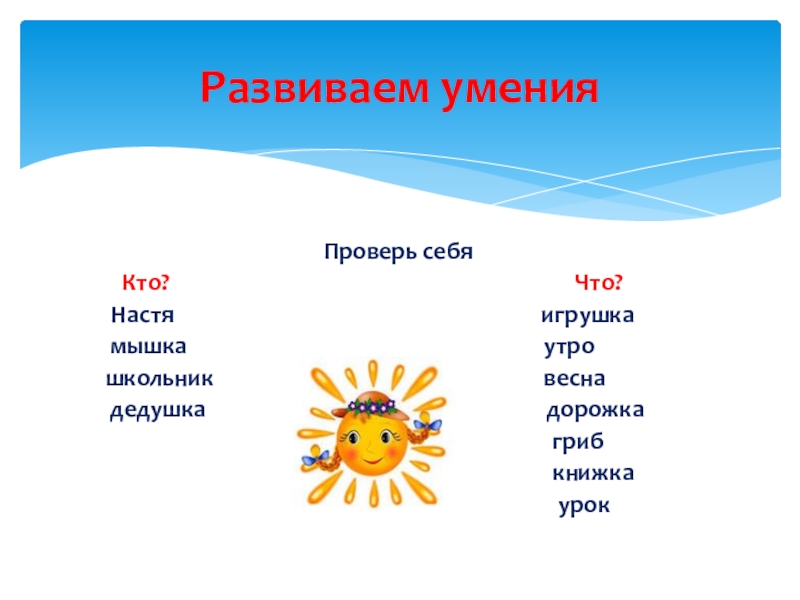 Развиваем умения

Проверь себя

Кто?
Настя
мышка
школьник
дедушка

Что?
игрушка
утро
весна
дорожка
гриб
книжка
урок